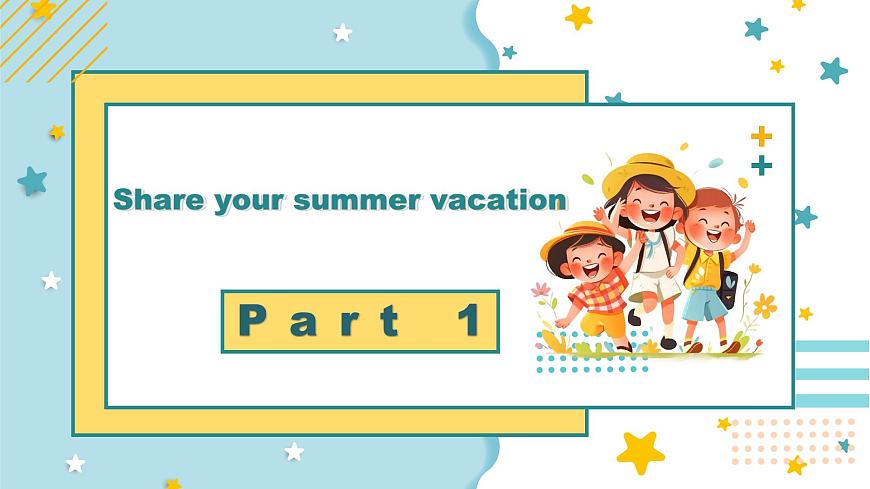 Share your summer vacation

Part 1